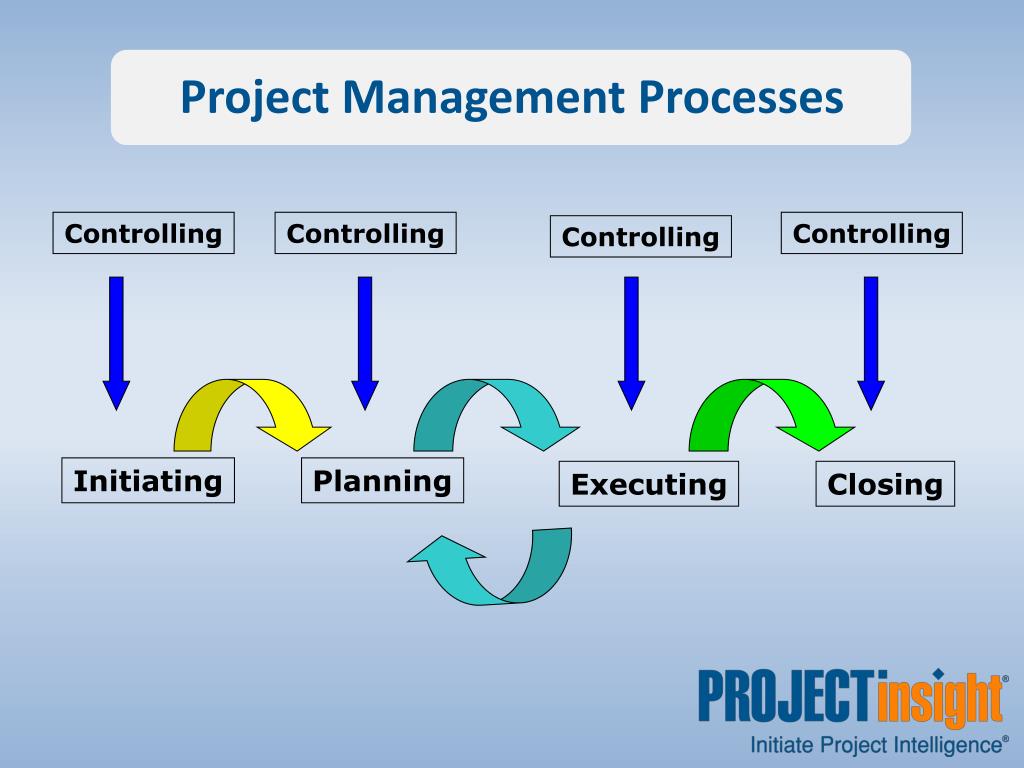 Project Management Processes

Controlling

Controlling

Controlling

Controlling

Initiating

Planning

Executing

Closing

PROJECTinsight®
Initiate Project Intelligence®